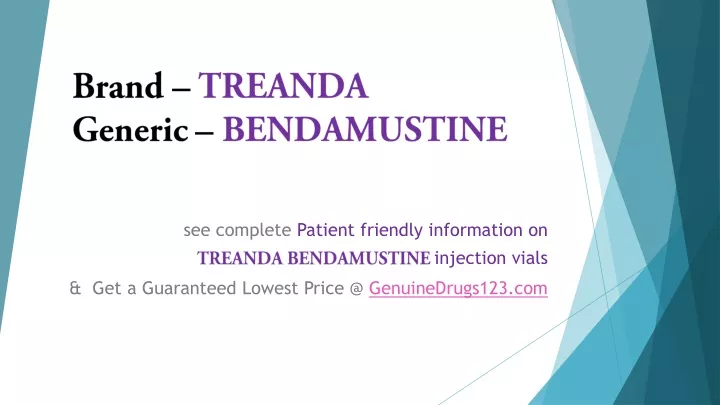 Brand – TREANDA
Generic – BENDAMUSTINE

see complete Patient friendly information on
TREANDA BENDAMUSTINE injection vials
& Get a Guaranteed Lowest Price @ GenuineDrugs123.com